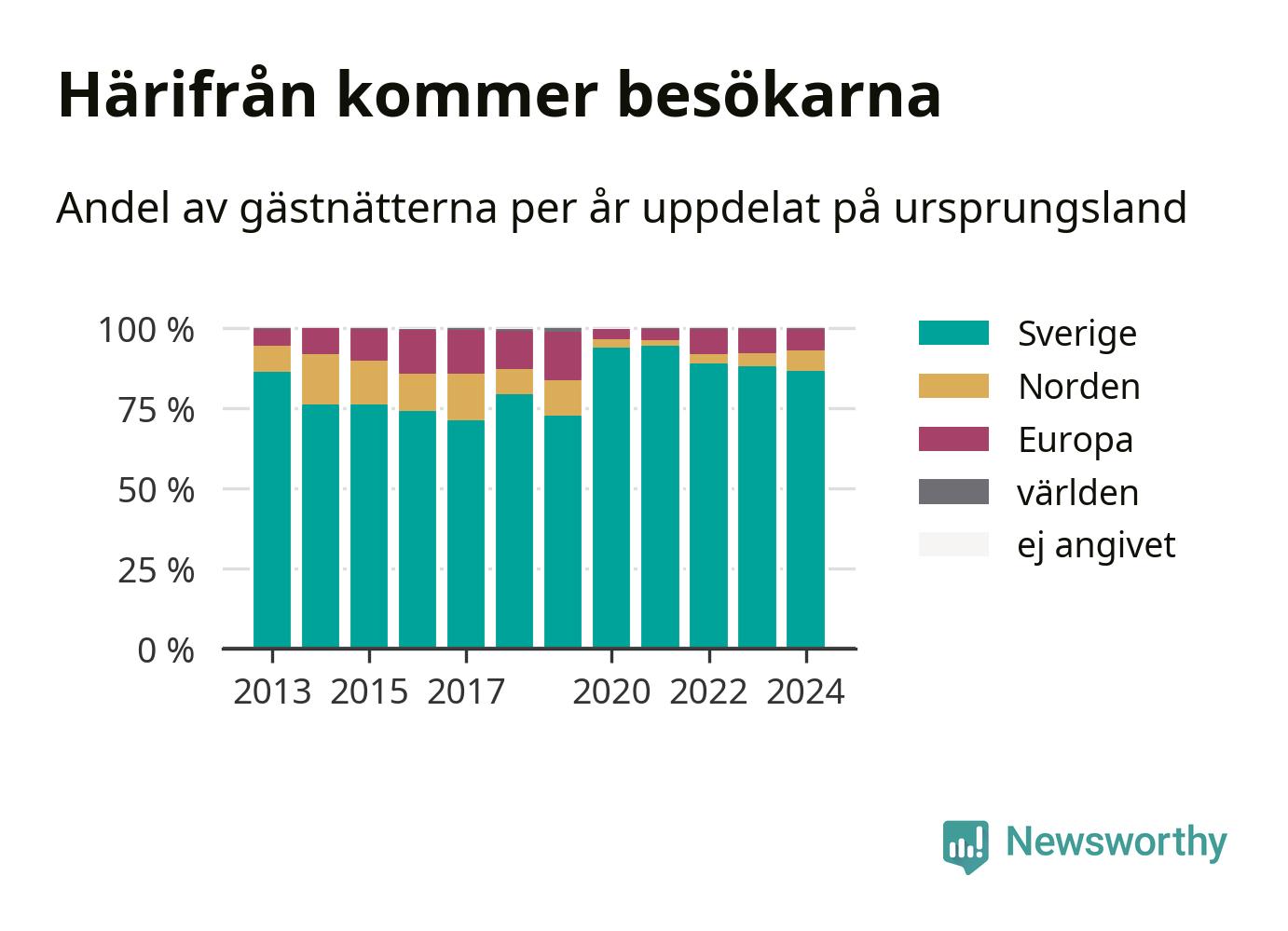 Härifrån kommer besökarna

Andel av gästnätterna per år uppdelat på ursprungsland

100 %
75 %
50 %
25 %
0 %

2013 2015 2017 2020 2022 2024

Sverige
Norden
Europa
världen
ej angivet

Newsworthy